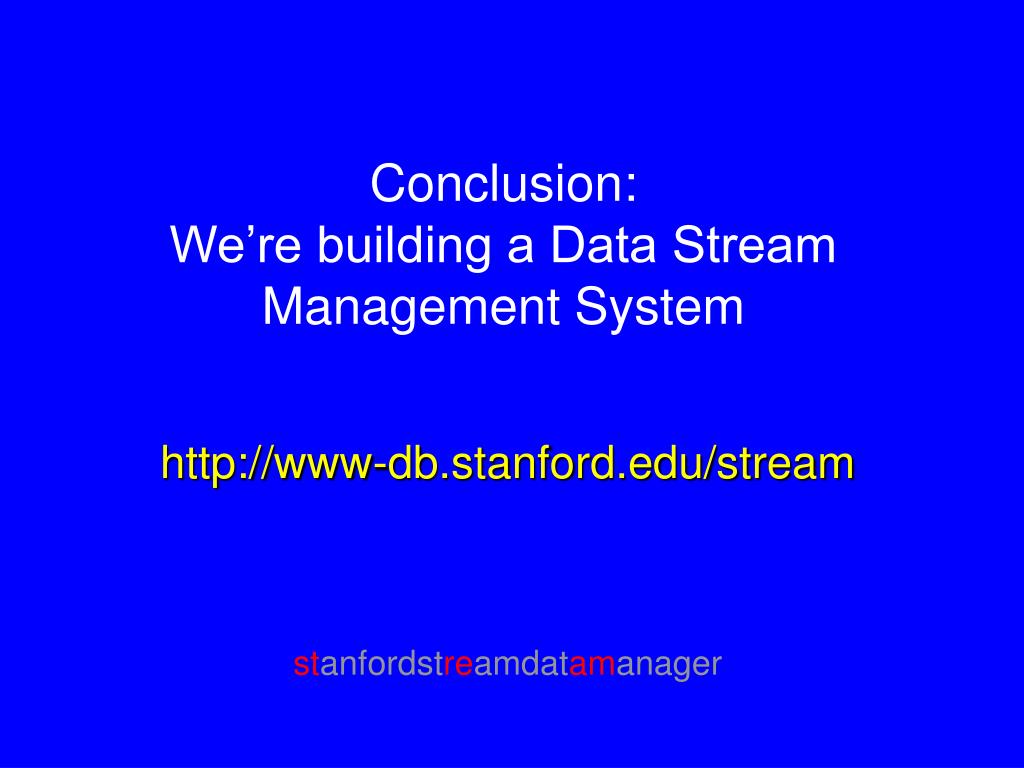 Conclusion:
We’re building a Data Stream Management System

http://www-db.stanford.edu/stream

stanfordstreamdatamanager